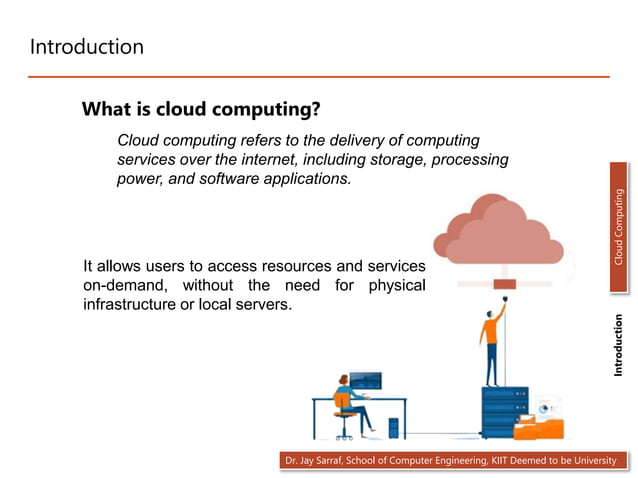 Introduction

What is cloud computing?

Cloud computing refers to the delivery of computing services over the internet, including storage, processing power, and software applications.

It allows users to access resources and services on-demand, without the need for physical infrastructure or local servers.

Cloud Computing

Introduction

Dr. Jay Sarraf, School of Computer Engineering, KIIT Deemed to be University